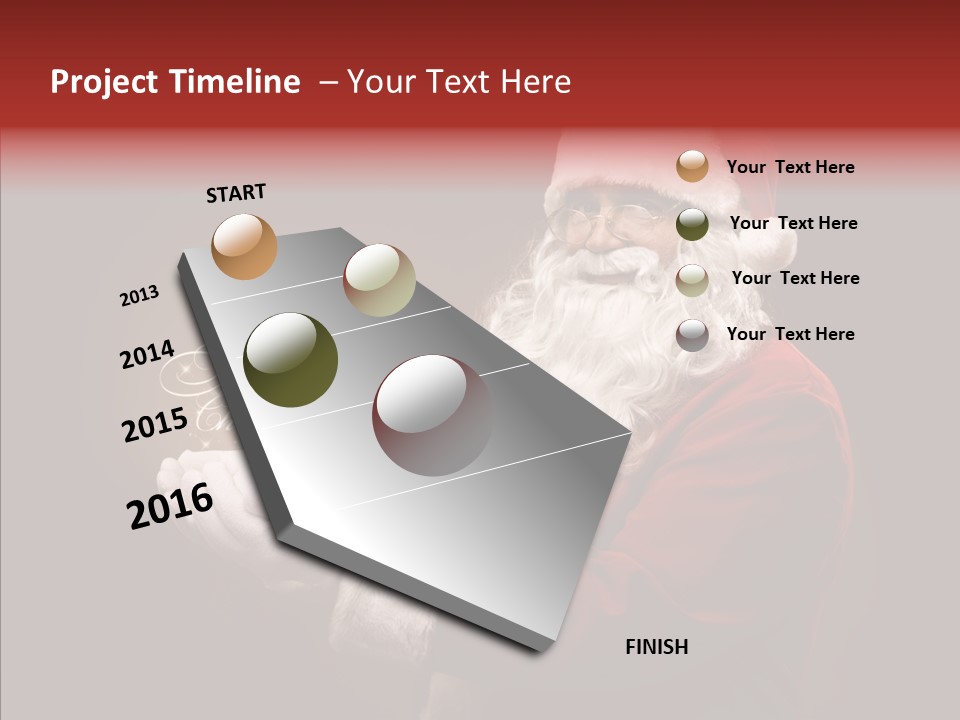 Project Timeline – Your Text Here

START

2013

2014

2015

2016

FINISH

Your Text Here

Your Text Here

Your Text Here

Your Text Here